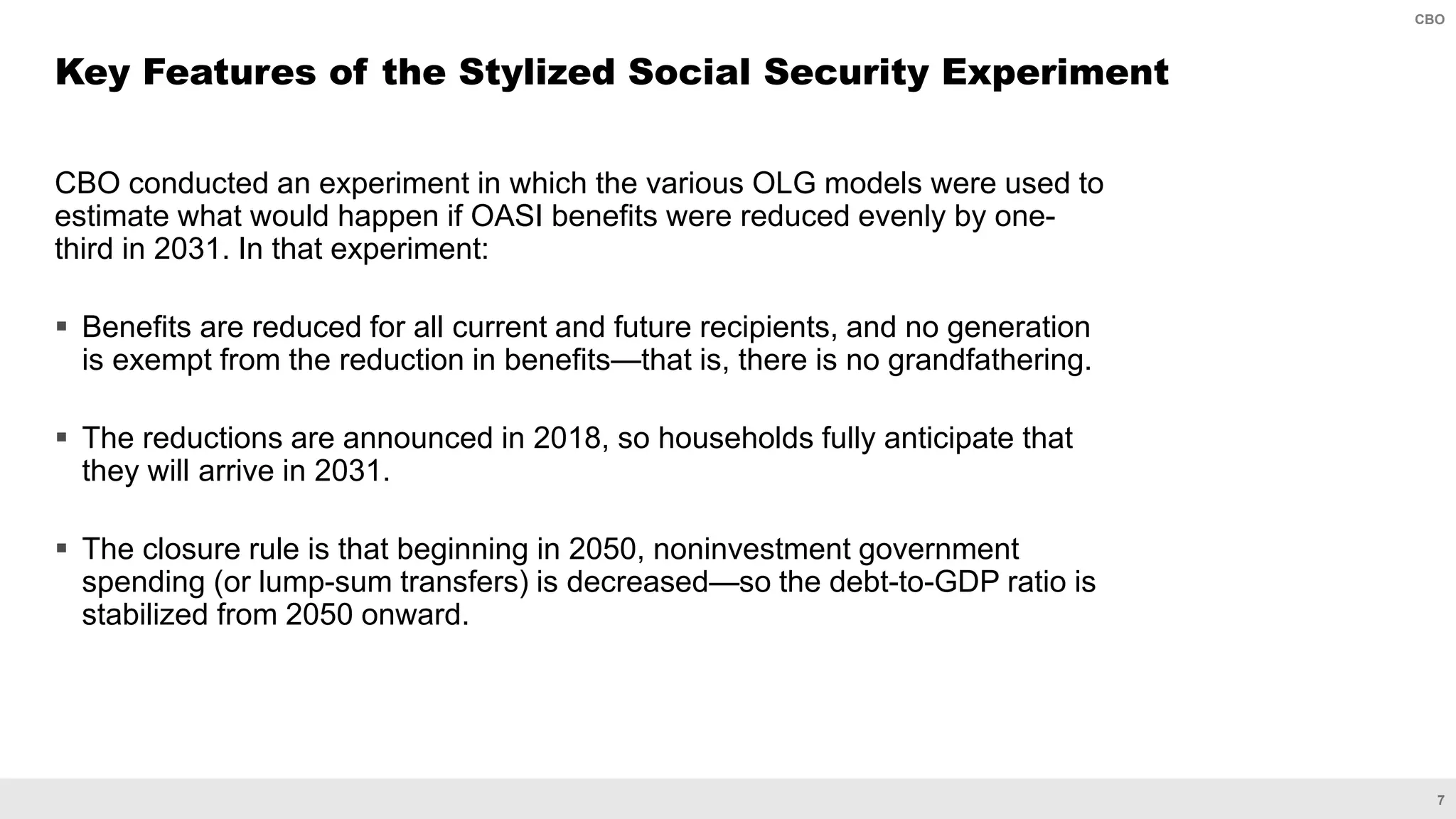 CBO

Key Features of the Stylized Social Security Experiment

CBO conducted an experiment in which the various OLG models were used to estimate what would happen if OASI benefits were reduced evenly by one-third in 2031. In that experiment:

▪ Benefits are reduced for all current and future recipients, and no generation is exempt from the reduction in benefits—that is, there is no grandfathering.

▪ The reductions are announced in 2018, so households fully anticipate that they will arrive in 2031.

▪ The closure rule is that beginning in 2050, noninvestment government spending (or lump-sum transfers) is decreased—so the debt-to-GDP ratio is stabilized from 2050 onward.

7